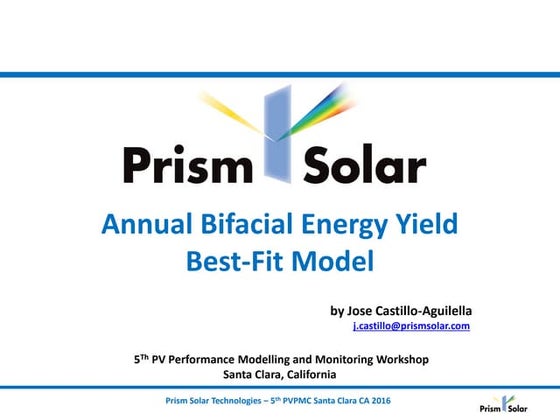 Prism Solar

Annual Bifacial Energy Yield Best-Fit Model

by Jose Castillo-Aguilella
j.castillo@prismsolar.com

5$^{Th}$ PV Performance Modelling and Monitoring Workshop
Santa Clara, California

Prism Solar Technologies – 5$^{th}$ PVPMC Santa Clara CA 2016

Prism Solar